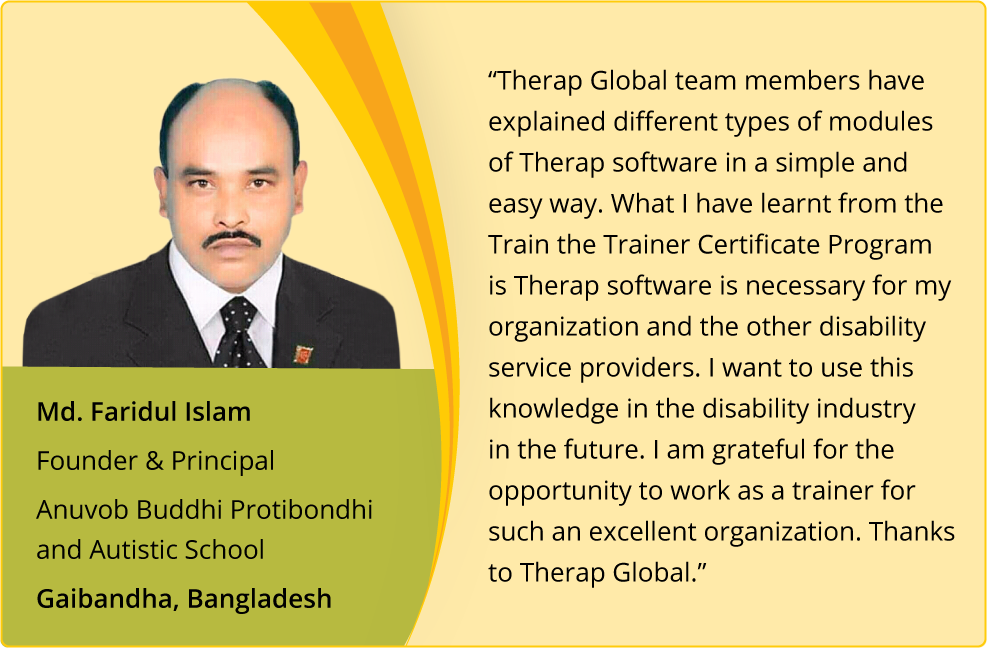 Md. Faridul Islam

Founder & Principal

Anuvob Buddhi Protibondhi and Autistic School

Gaibandha, Bangladesh

“Therap Global team members have explained different types of modules of Therap software in a simple and easy way. What I have learnt from the Train the Trainer Certificate Program is Therap software is necessary for my organization and the other disability service providers. I want to use this knowledge in the disability industry in the future. I am grateful for the opportunity to work as a trainer for such an excellent organization. Thanks to Therap Global.”